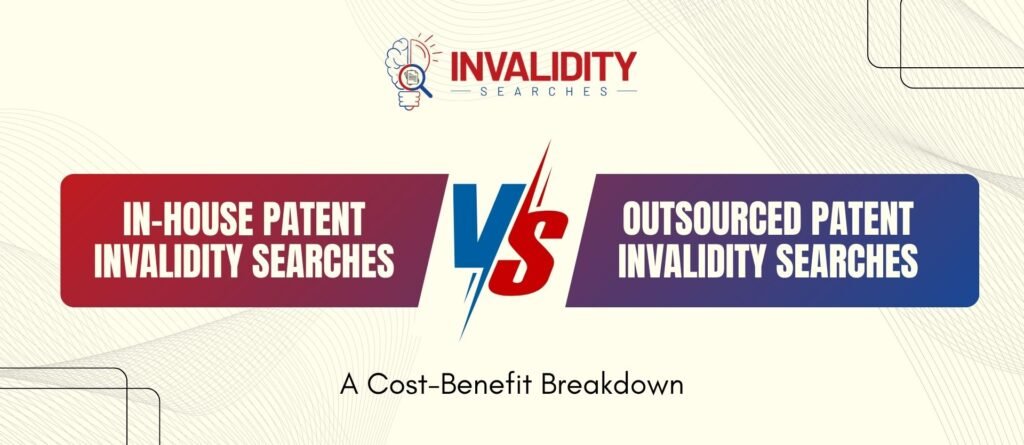 INVALIDITY
SEARCHES

IN-HOUSE PATENT INVALIDITY SEARCHES

VS

OUTSOURCED PATENT INVALIDITY SEARCHES

A Cost-Benefit Breakdown